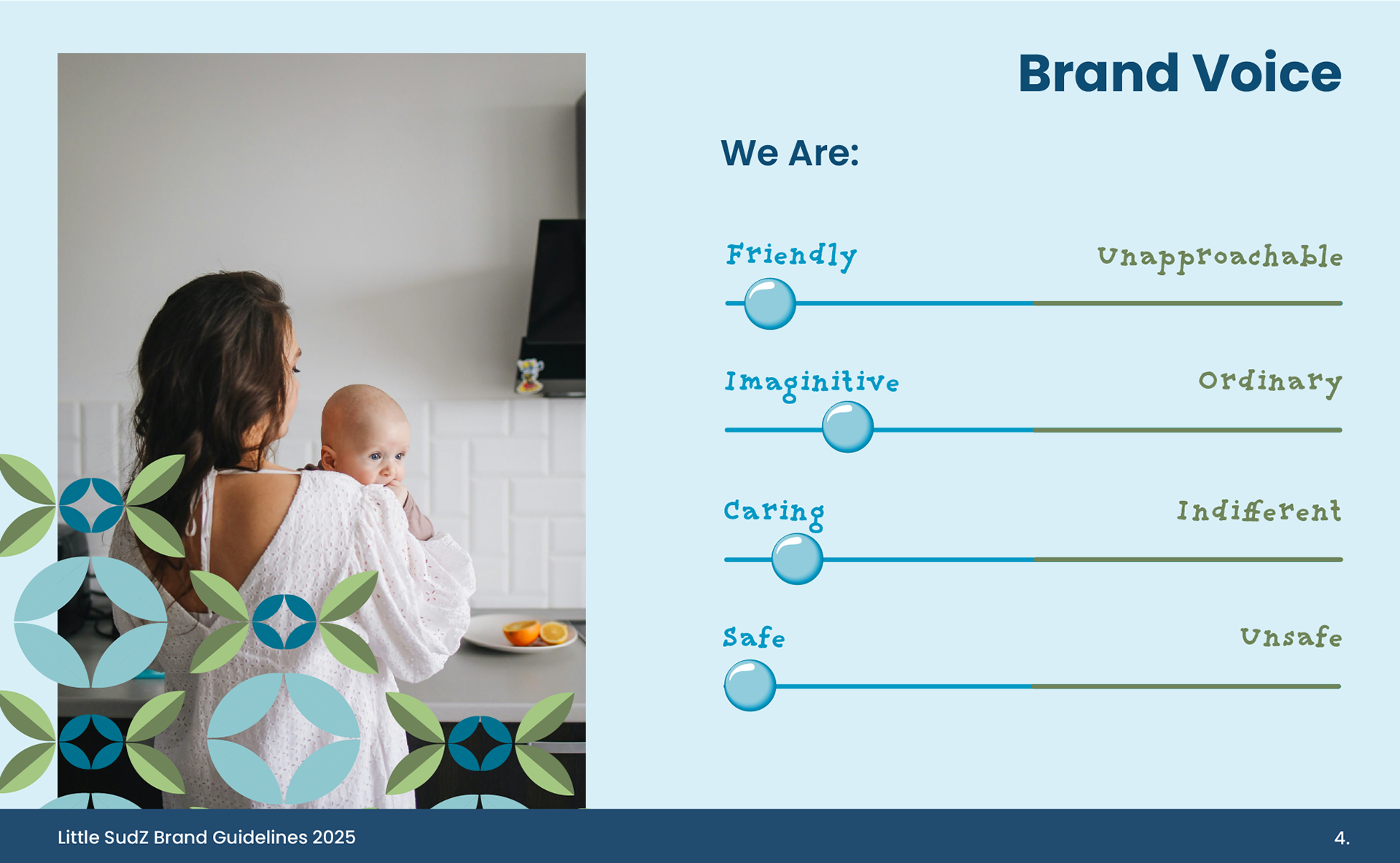 Brand Voice

We Are:

Friendly

Unapproachable

Imaginitive

Ordinary

Caring

Indifferent

Safe

Unsafe

Little SudZ Brand Guidelines 2025

4.